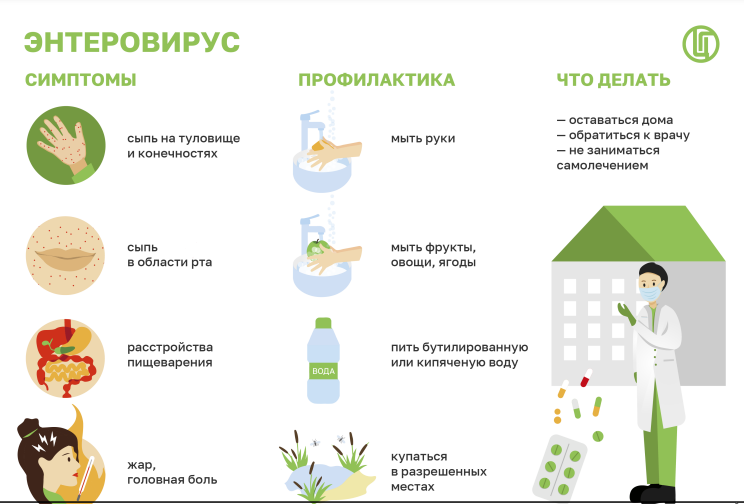 ЭНТЕРОВИРУС

СИМПТОМЫ

сыпь на туловище и конечностях

сыпь в области рта

расстройства пищеварения

жар, головная боль

ПРОФИЛАКТИКА

мыть руки

мыть фрукты, овощи, ягоды

ВОДА

пить бутилированную или кипяченую воду

купаться в разрешенных местах

ЧТО ДЕЛАТЬ

— оставаться дома
— обратиться к врачу
— не заниматься самолечением